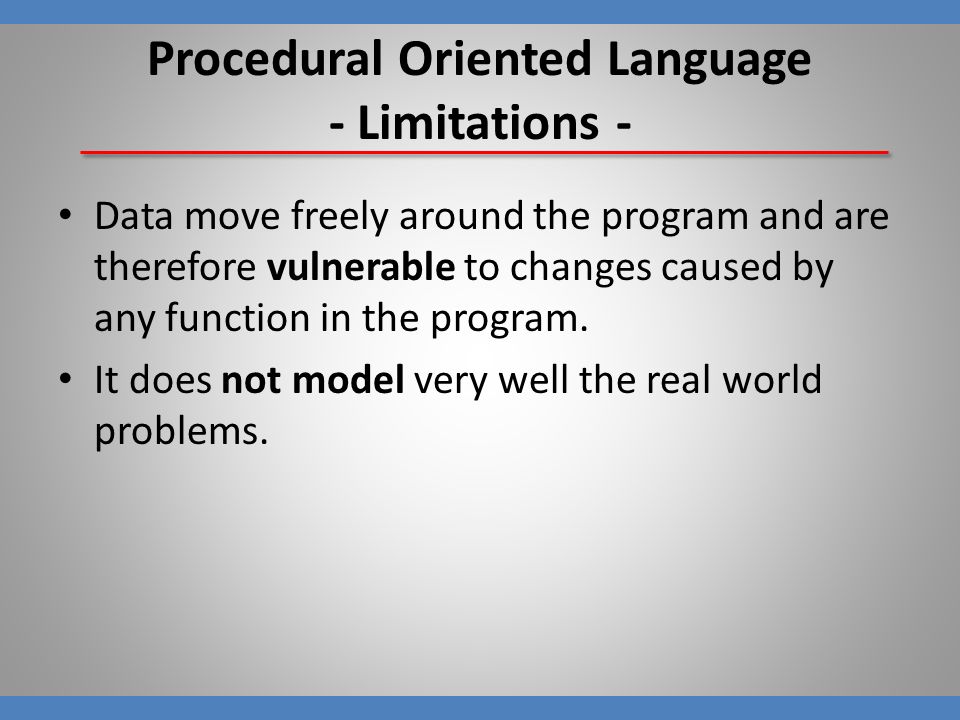 Procedural Oriented Language
- Limitations -

• Data move freely around the program and are therefore vulnerable to changes caused by any function in the program.

• It does not model very well the real world problems.